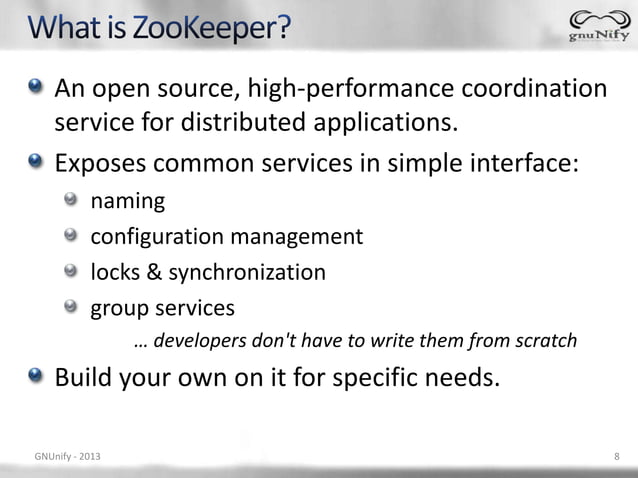 What is ZooKeeper?

gnuNify

An open source, high-performance coordination service for distributed applications.

Exposes common services in simple interface:

naming

configuration management

locks & synchronization

group services

… developers don't have to write them from scratch

Build your own on it for specific needs.

GNUnify - 2013

8